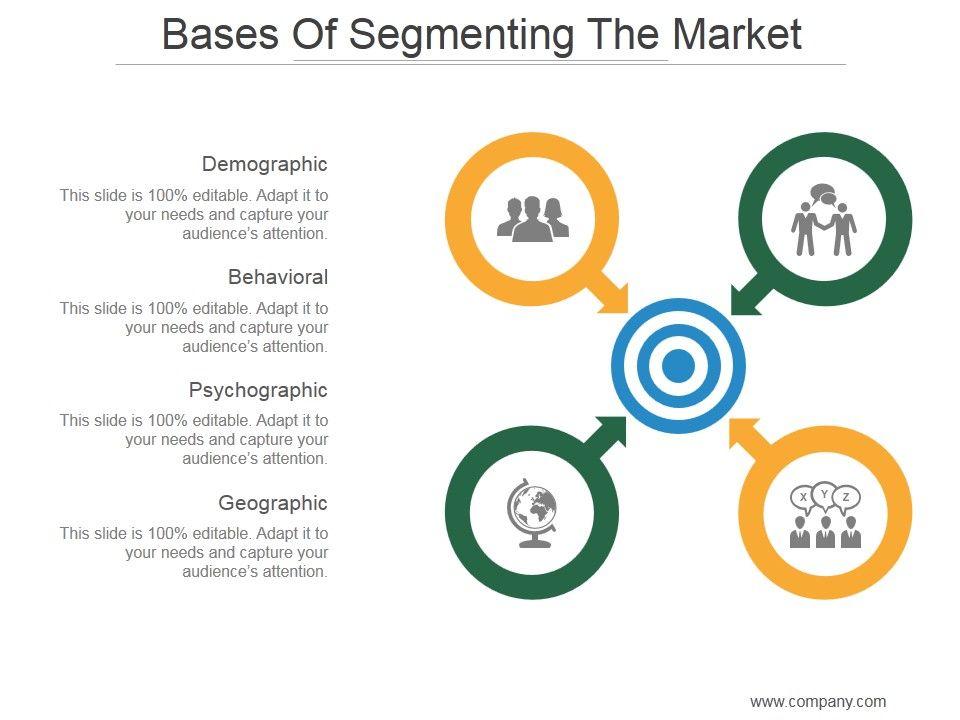 Bases Of Segmenting The Market

Demographic

This slide is 100% editable. Adapt it to your needs and capture your audience's attention.

Behavioral

This slide is 100% editable. Adapt it to your needs and capture your audience's attention.

Psychographic

This slide is 100% editable. Adapt it to your needs and capture your audience's attention.

Geographic

This slide is 100% editable. Adapt it to your needs and capture your audience's attention.

X Y Z

www.company.com